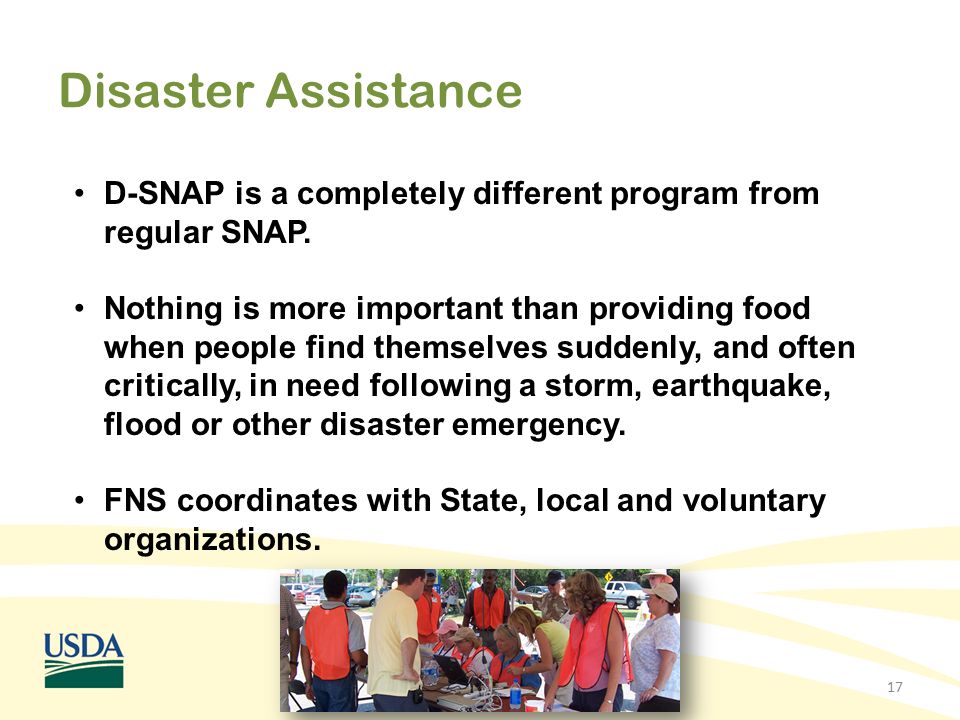 Disaster Assistance

• D-SNAP is a completely different program from regular SNAP.

• Nothing is more important than providing food when people find themselves suddenly, and often critically, in need following a storm, earthquake, flood or other disaster emergency.

• FNS coordinates with State, local and voluntary organizations.

USDA

17